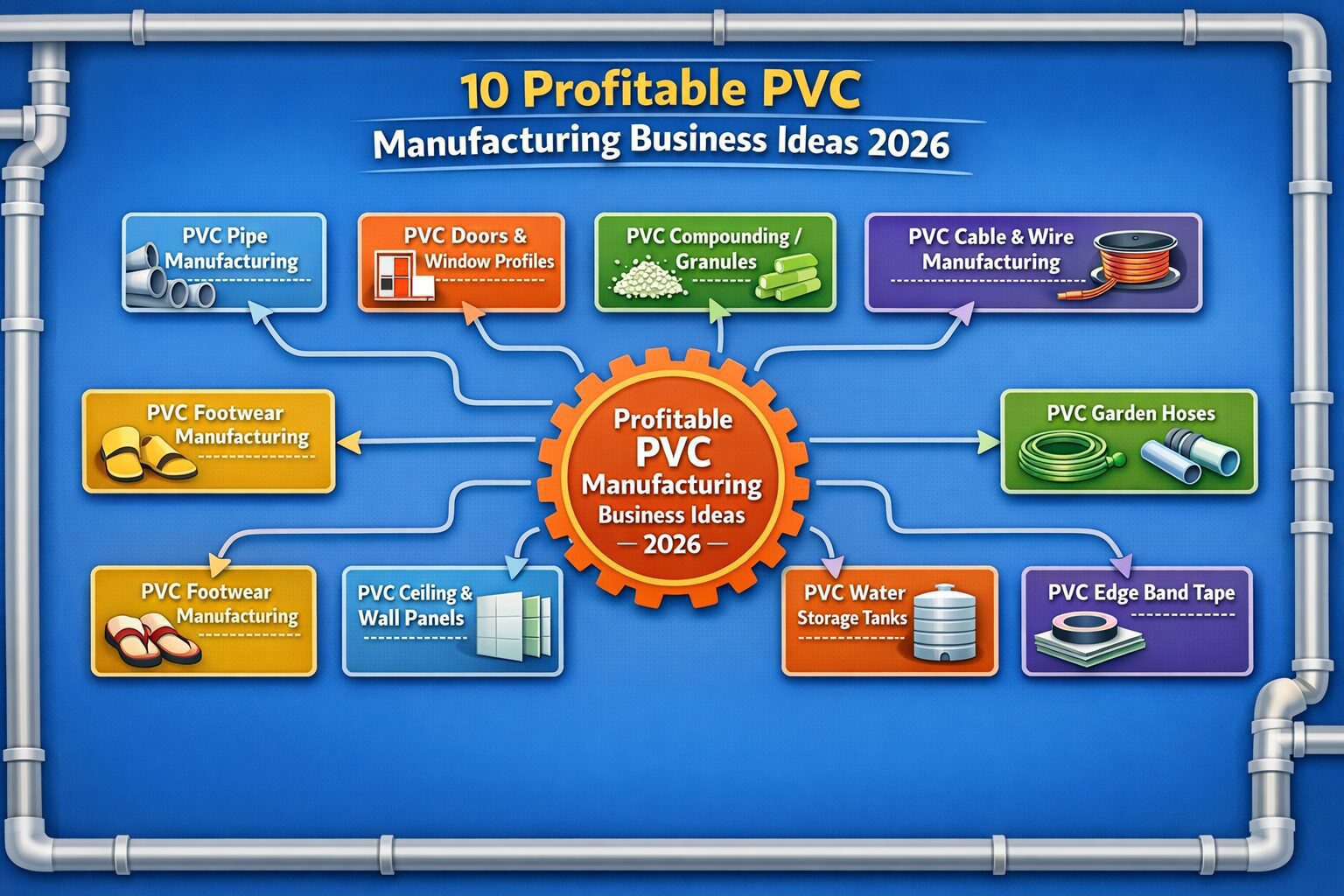 10 Profitable PVC
Manufacturing Business Ideas 2026

PVC Pipe Manufacturing

PVC Doors & Window Profiles

PVC Compounding / Granules

PVC Cable & Wire Manufacturing

PVC Footwear Manufacturing

Profitable PVC Manufacturing Business Ideas — 2026 —

PVC Garden Hoses

PVC Footwear Manufacturing

PVC Ceiling & Wall Panels

PVC Water Storage Tanks

PVC Edge Band Tape